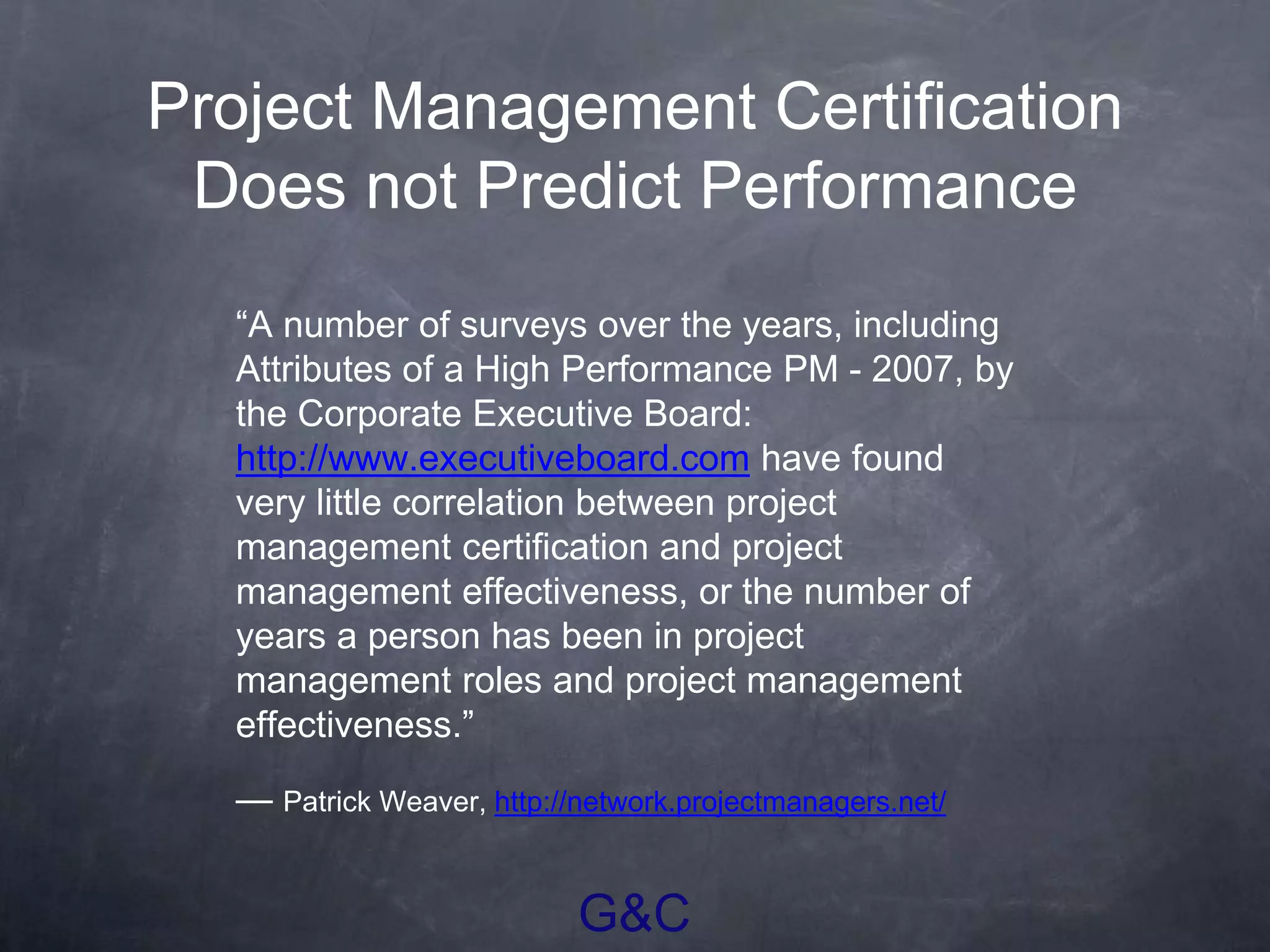 Project Management Certification Does not Predict Performance

“A number of surveys over the years, including Attributes of a High Performance PM - 2007, by the Corporate Executive Board: http://www.executiveboard.com have found very little correlation between project management certification and project management effectiveness, or the number of years a person has been in project management roles and project management effectiveness.”

— Patrick Weaver, http://network.projectmanagers.net/

G&C